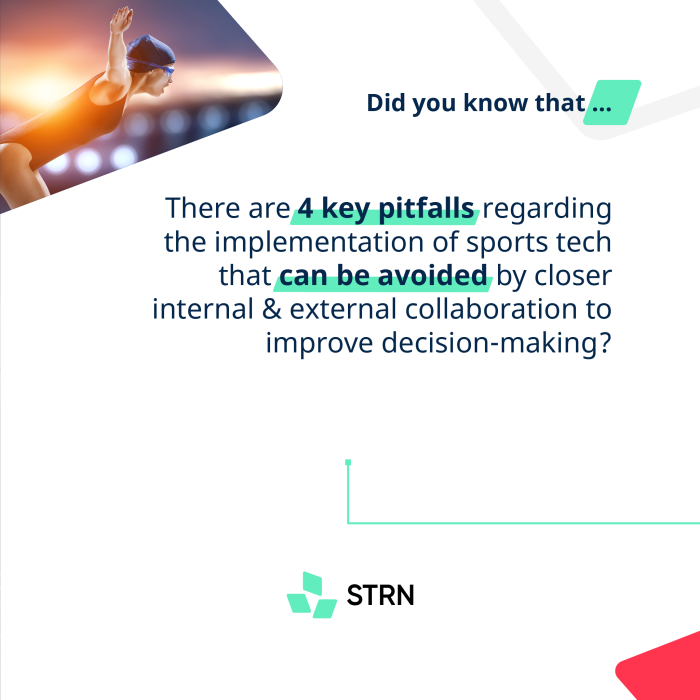 Did you know that ...

There are 4 key pitfalls regarding the implementation of sports tech that can be avoided by closer internal & external collaboration to improve decision-making?

STRN